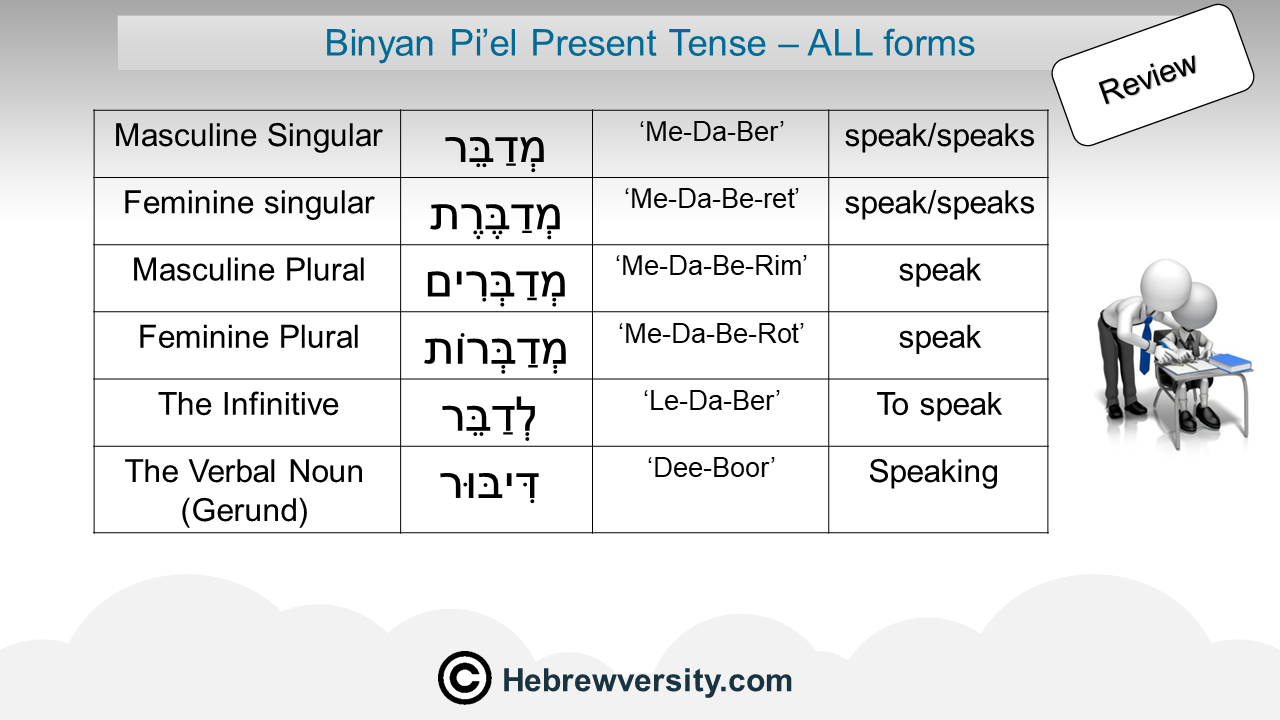 Binyan Pi'el Present Tense – ALL forms

Review

| Masculine Singular | מְדַבֵּר | 'Me-Da-Ber' | speak/speaks |
|---|---|---|---|
| Feminine singular | מְדַבֶּרֶת | 'Me-Da-Be-ret' | speak/speaks |
| Masculine Plural | מְדַבְּרִים | 'Me-Da-Be-Rim' | speak |
| Feminine Plural | מְדַבְּרוֹת | 'Me-Da-Be-Rot' | speak |
| The Infinitive | לְדַבֵּר | 'Le-Da-Ber' | To speak |
| The Verbal Noun (Gerund) | דִּיבּוּר | 'Dee-Boor' | Speaking |

© Hebrewversity.com